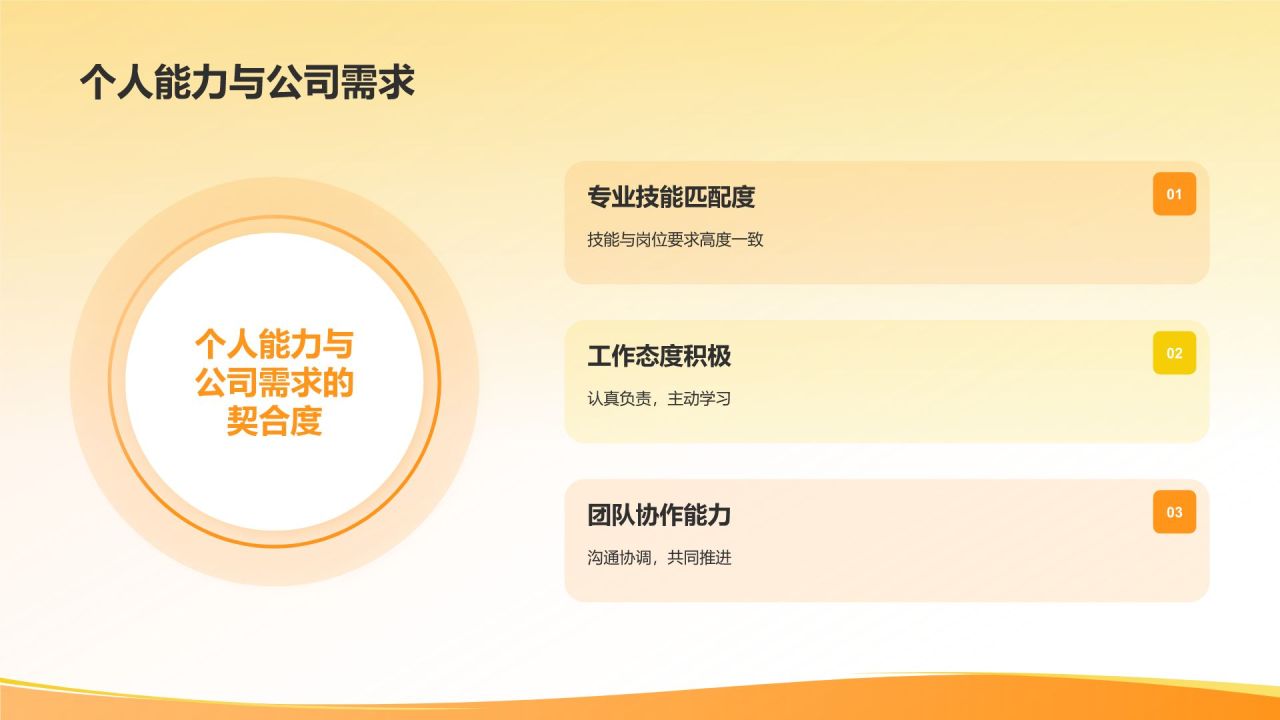 个人能力与公司需求

个人能力与公司需求的契合度

专业技能匹配度

01

技能与岗位要求高度一致

工作态度积极

02

认真负责，主动学习

团队协作能力

03

沟通协调，共同推进